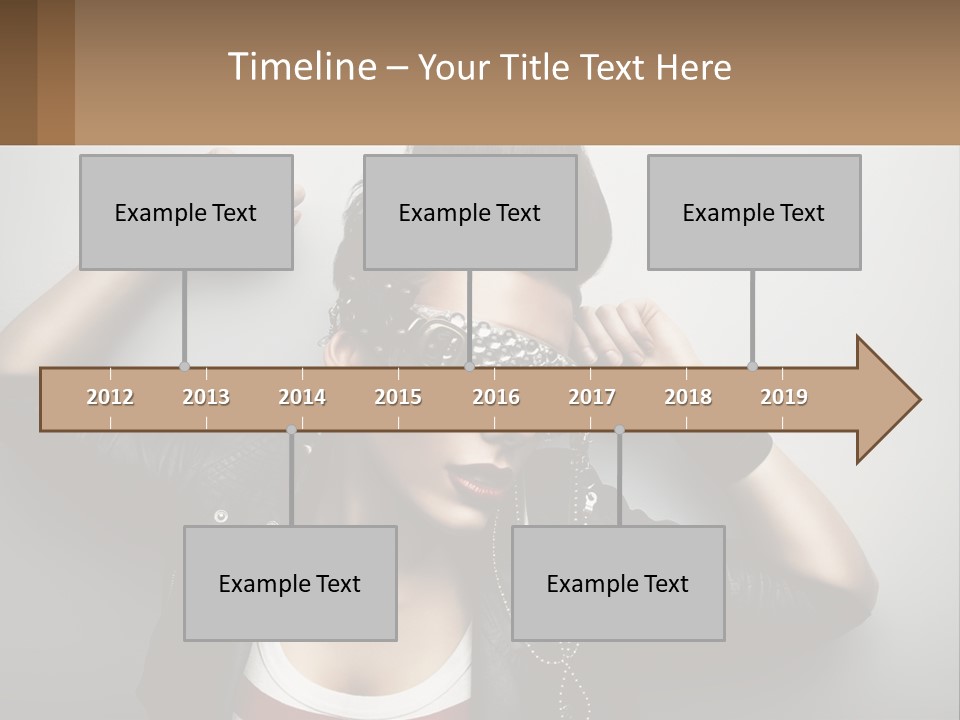 Timeline – Your Title Text Here

Example Text

Example Text

Example Text

2012 2013 2014 2015 2016 2017 2018 2019

Example Text

Example Text